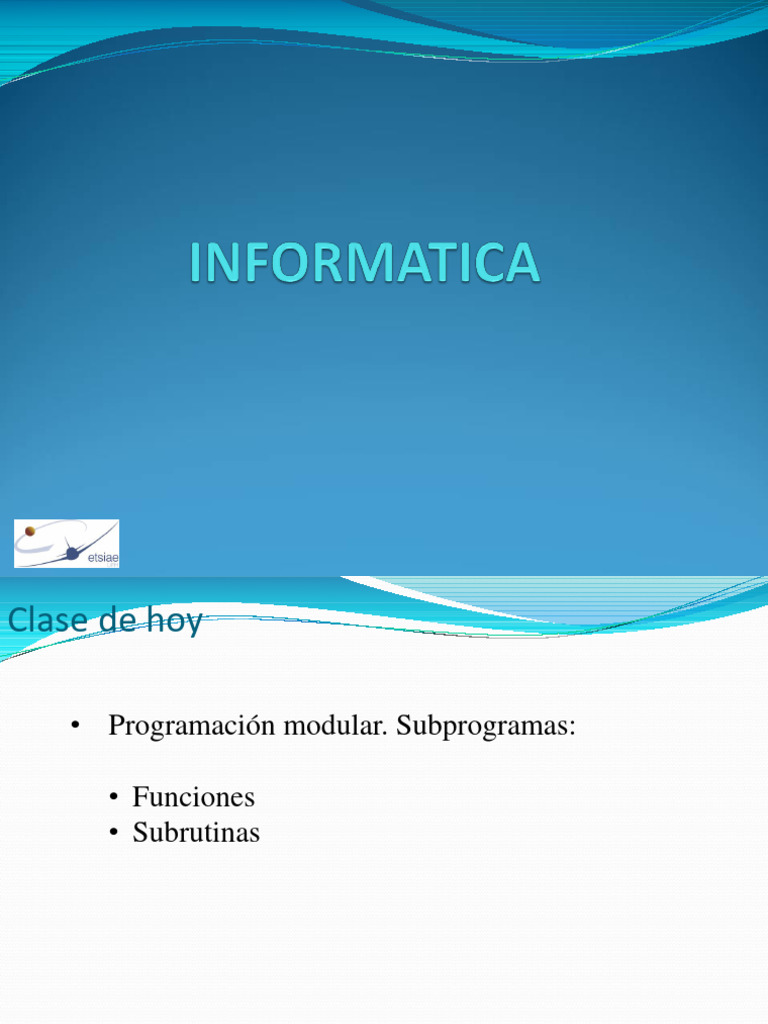 INFORMATICA

etsiae

Clase de hoy

• Programación modular. Subprogramas:

• Funciones
• Subrutinas